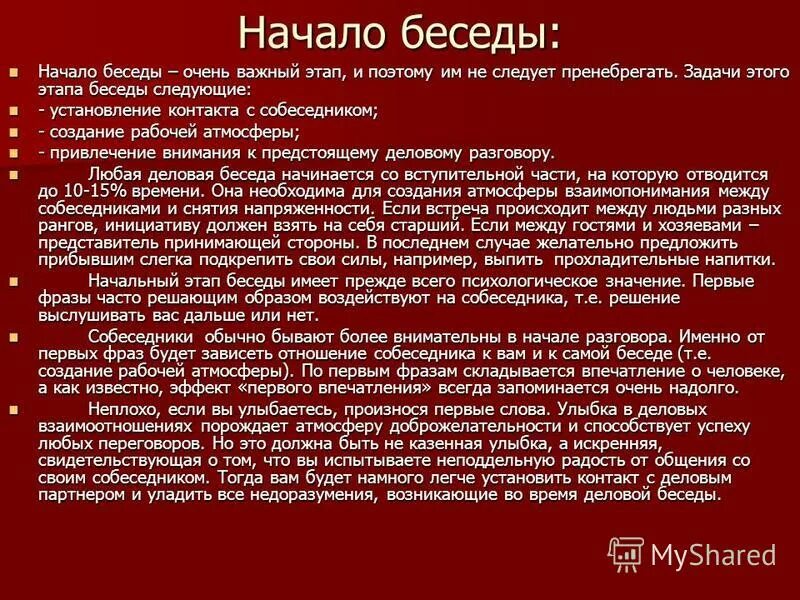 Начало беседы:

Начало беседы – очень важный этап, и поэтому им не следует пренебрегать. Задачи этого этапа беседы следующие:

- установление контакта с собеседником;

- создание рабочей атмосферы;

- привлечение внимания к предстоящему деловому разговору.

Любая деловая беседа начинается со вступительной части, на которую отводится до 10-15% времени. Она необходима для создания атмосферы взаимопонимания между собеседниками и снятия напряженности. Если встреча происходит между людьми разных рангов, инициативу должен взять на себя старший. Если между гостями и хозяевами – представитель принимающей стороны. В последнем случае желательно предложить прибывшим слегка подкрепить свои силы, например, выпить прохладительные напитки.

Начальный этап беседы имеет прежде всего психологическое значение. Первые фразы часто решающим образом воздействуют на собеседника, т.е. решение выслушивать вас дальше или нет.

Собеседники обычно бывают более внимательны в начале разговора. Именно от первых фраз будет зависеть отношение собеседника к вам и к самой беседе (т.е. создание рабочей атмосферы). По первым фразам складывается впечатление о человеке, а как известно, эффект «первого впечатления» всегда запоминается очень надолго.

Неплохо, если вы улыбаетесь, произнося первые слова. Улыбка в деловых взаимоотношениях порождает атмосферу доброжелательности и способствует успеху любых переговоров. Но это должна быть не казенная улыбка, а искренняя, свидетельствующая о том, что вы испытываете неподдельную радость от общения со своим собеседником. Тогда вам будет намного легче установить контакт с деловым партнером и уладить все недоразумения, возникающие во время деловой беседы.

MyShared